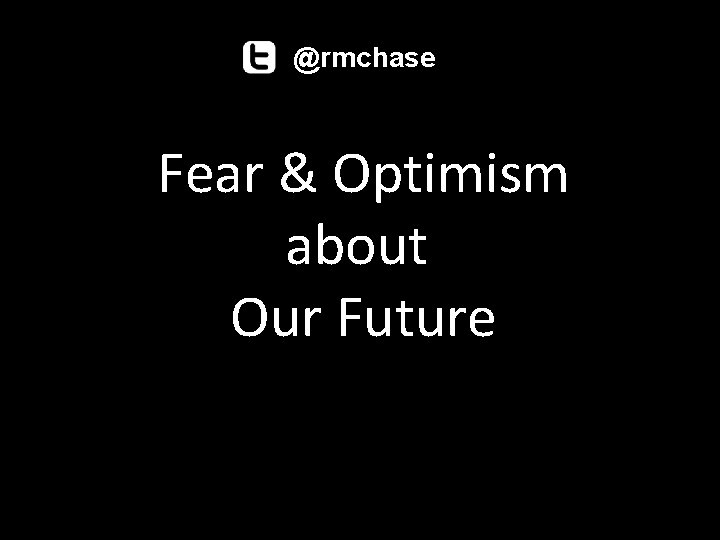 @rmchase

Fear & Optimism
about
Our Future